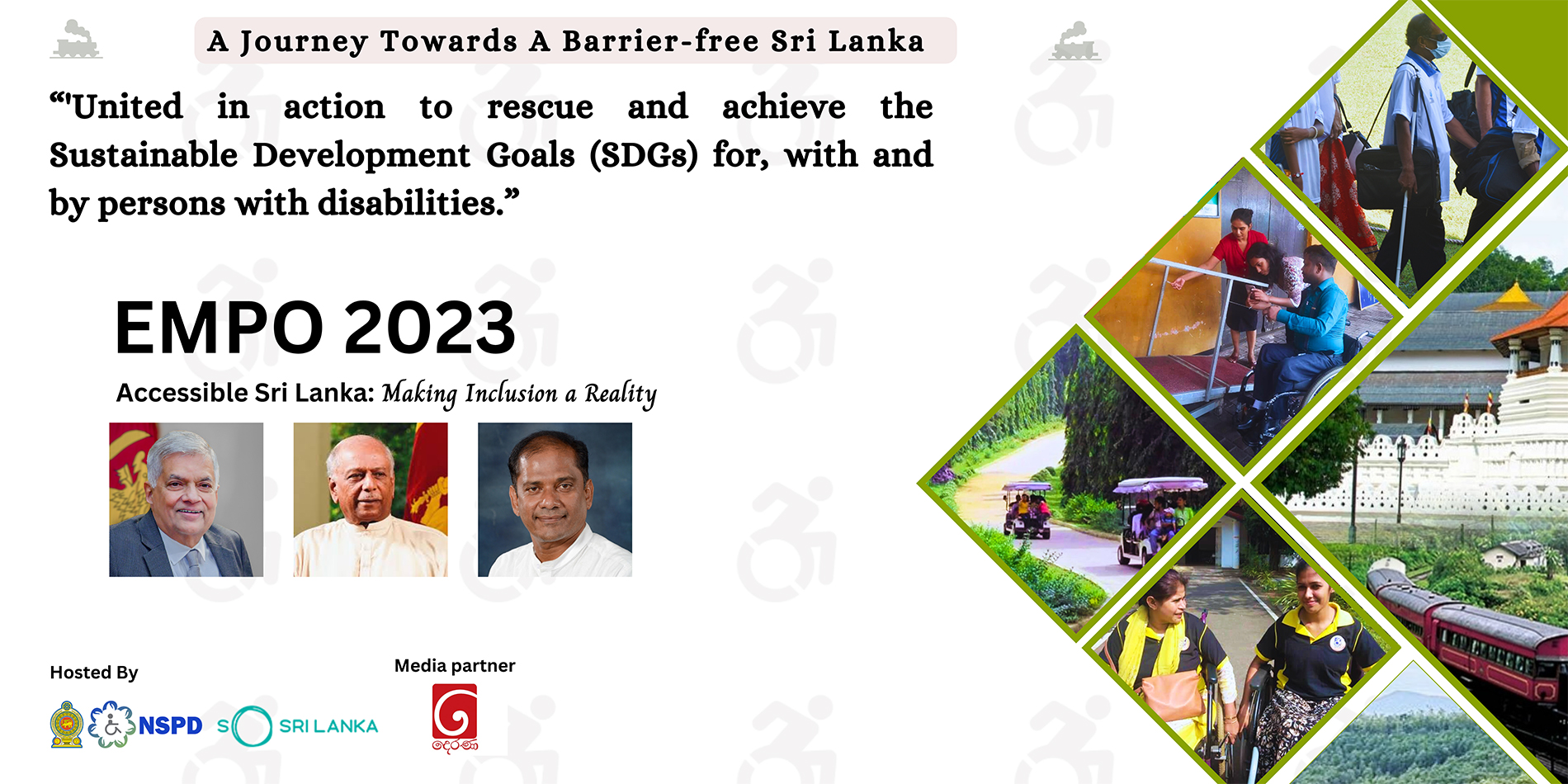 A Journey Towards A Barrier-free Sri Lanka

“'United in action to rescue and achieve the Sustainable Development Goals (SDGs) for, with and by persons with disabilities.”

EMPO 2023

Accessible Sri Lanka: Making Inclusion a Reality

Hosted By

NSPD SO SRI LANKA

Media partner

දෙරණ